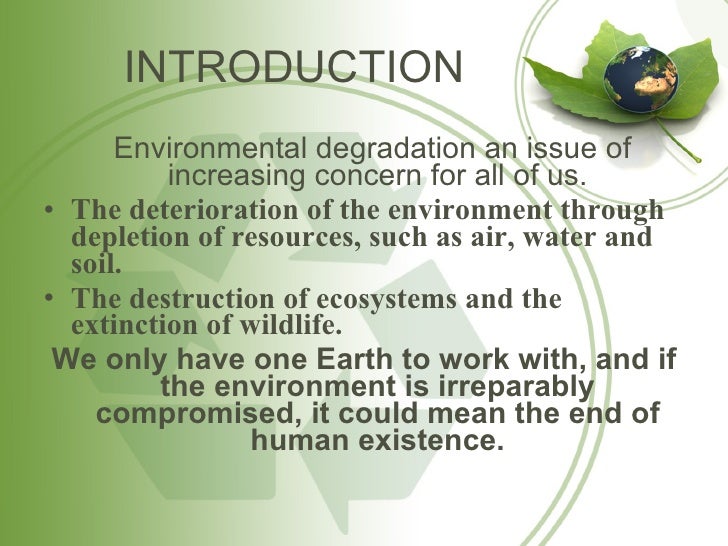 INTRODUCTION

Environmental degradation an issue of increasing concern for all of us.

• The deterioration of the environment through depletion of resources, such as air, water and soil.
• The destruction of ecosystems and the extinction of wildlife.

We only have one Earth to work with, and if the environment is irreparably compromised, it could mean the end of human existence.